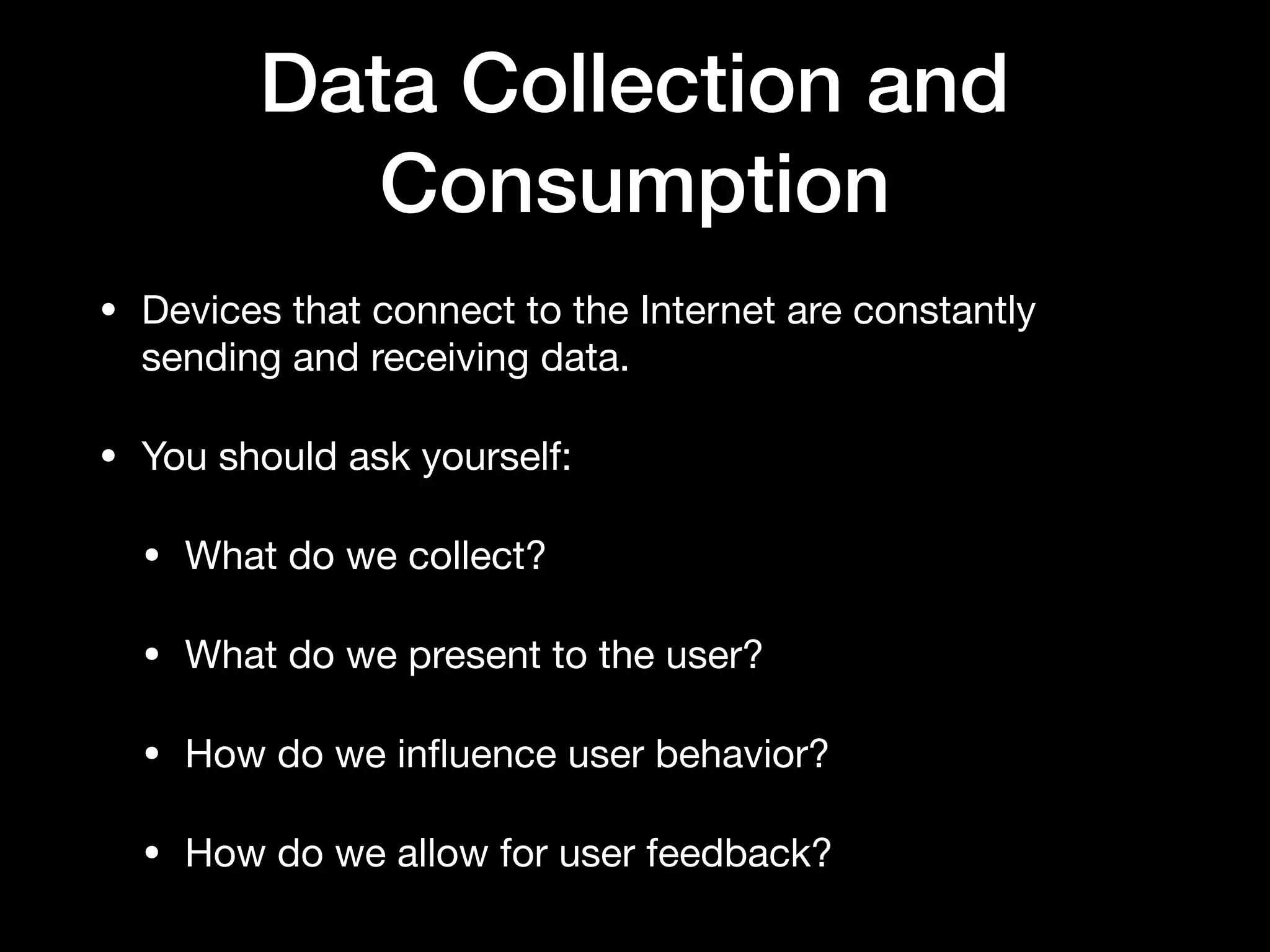 Data Collection and Consumption

• Devices that connect to the Internet are constantly sending and receiving data.

• You should ask yourself:

• What do we collect?

• What do we present to the user?

• How do we influence user behavior?

• How do we allow for user feedback?